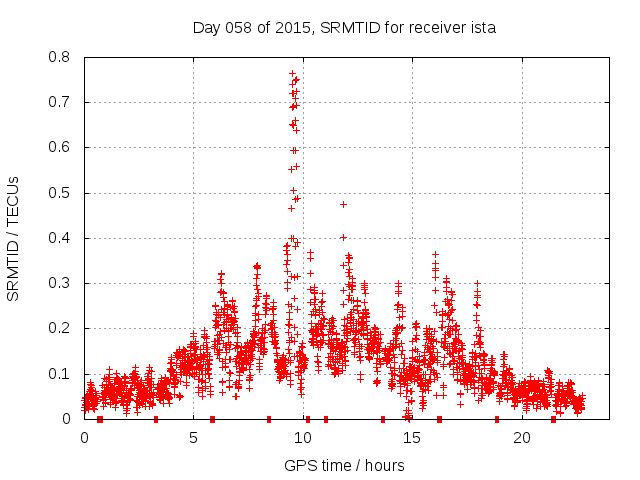 Day 058 of 2015, SRMTID for receiver ista

SRMTID / TECUs

0.8
0.7
0.6
0.5
0.4
0.3
0.2
0.1
0

0
5
10
15
20

GPS time / hours